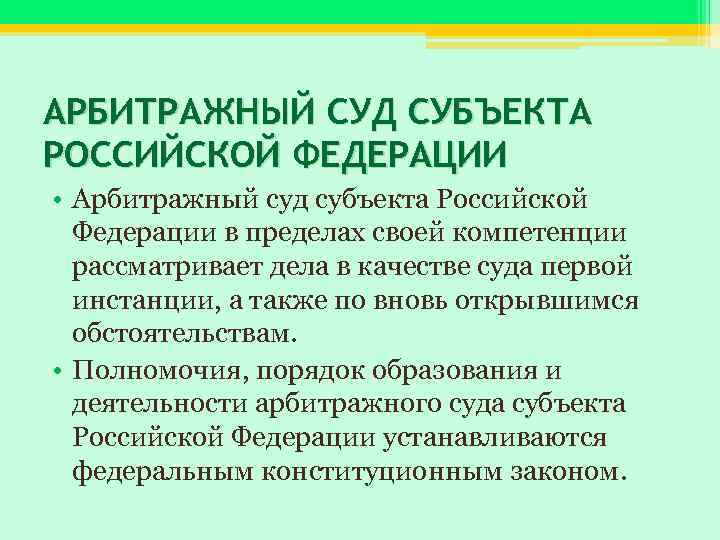 АРБИТРАЖНЫЙ СУД СУБЪЕКТА РОССИЙСКОЙ ФЕДЕРАЦИИ

• Арбитражный суд субъекта Российской Федерации в пределах своей компетенции рассматривает дела в качестве суда первой инстанции, а также по вновь открывшимся обстоятельствам.

• Полномочия, порядок образования и деятельности арбитражного суда субъекта Российской Федерации устанавливаются федеральным конституционным законом.